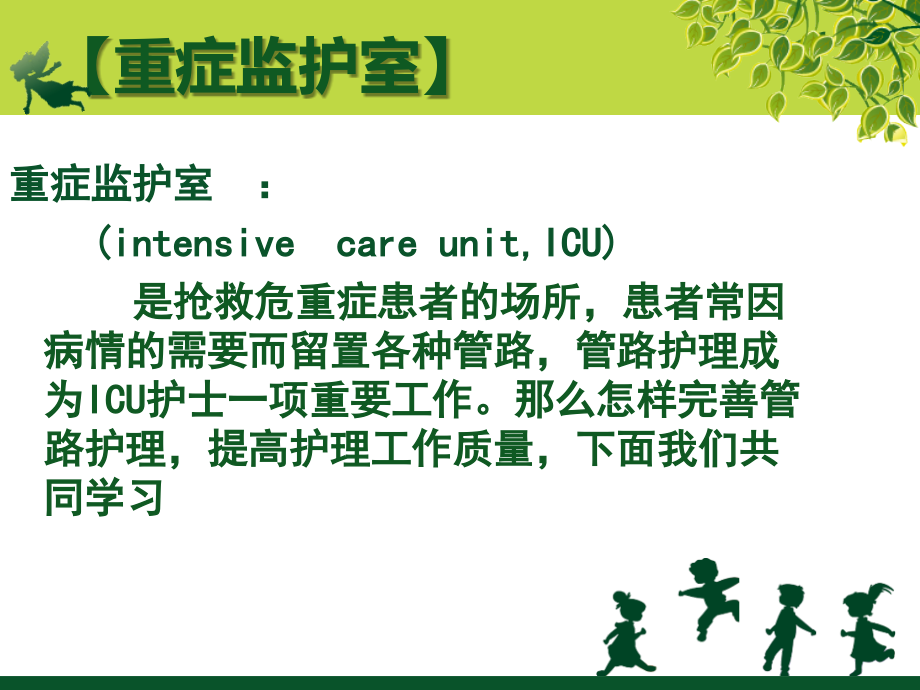 【重症监护室】

重症监护室 ：

(intensive care unit,ICU)

是抢救危重症患者的场所，患者常因病情的需要而留置各种管路，管路护理成为ICU护士一项重要工作。那么怎样完善管路护理，提高护理工作质量，下面我们共同学习